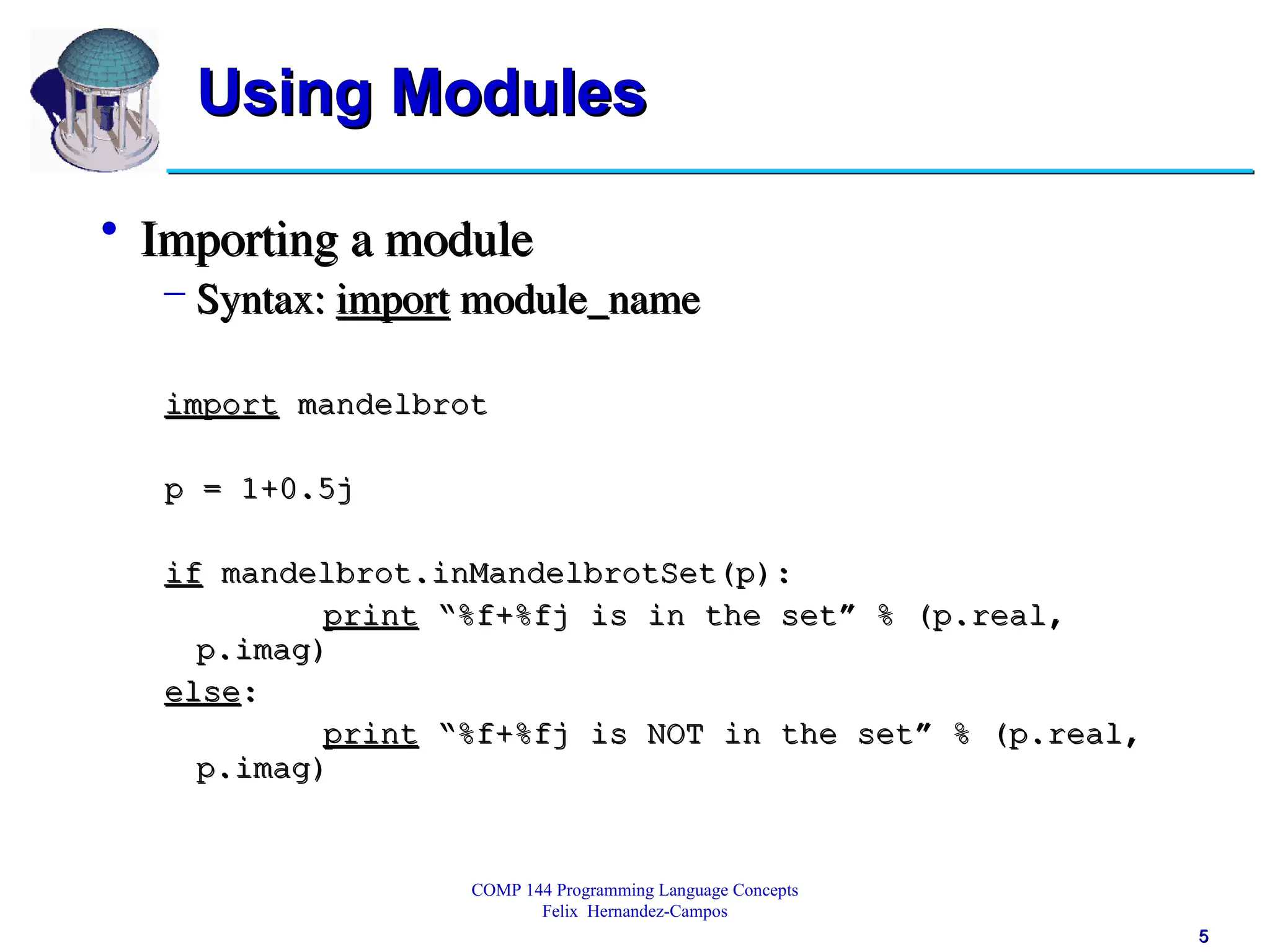 Using Modules

• Importing a module
– Syntax: import module_name

import mandelbrot

p = 1+0.5j

if mandelbrot.inMandelbrotSet(p):
print “%f+%fj is in the set” % (p.real, p.imag)
else:
print “%f+%fj is NOT in the set” % (p.real, p.imag)

COMP 144 Programming Language Concepts
Felix Hernandez-Campos

5